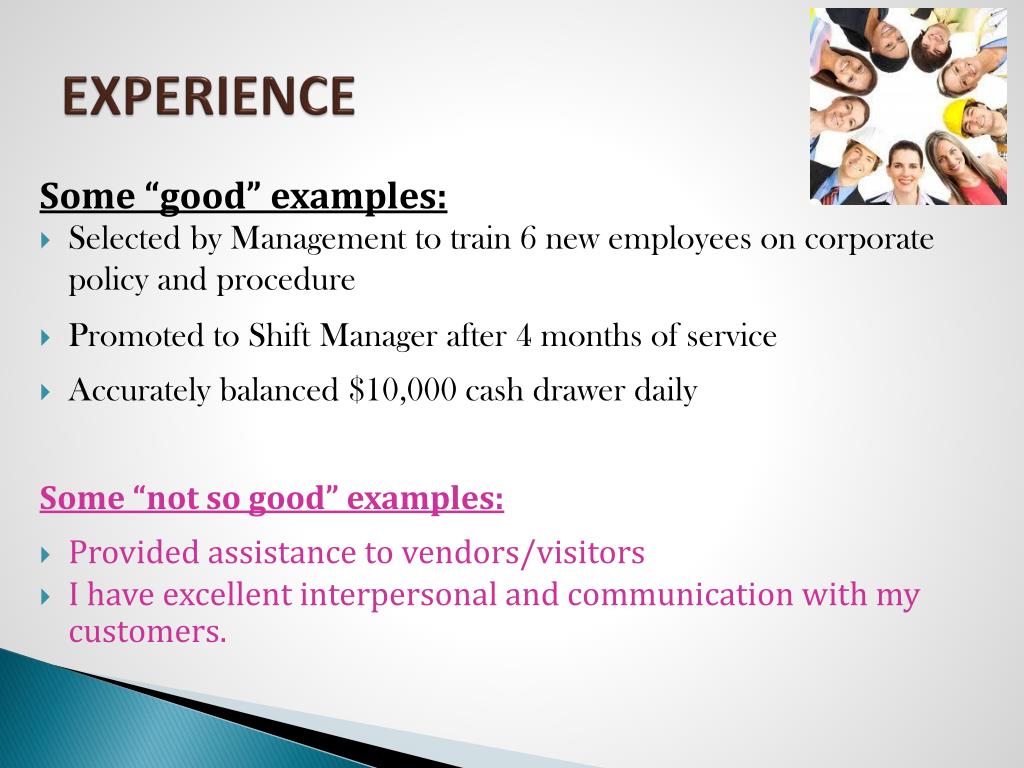 EXPERIENCE

Some “good” examples:

Selected by Management to train 6 new employees on corporate policy and procedure

Promoted to Shift Manager after 4 months of service

Accurately balanced \$10,000 cash drawer daily

Some “not so good” examples:

Provided assistance to vendors/visitors

I have excellent interpersonal and communication with my customers.